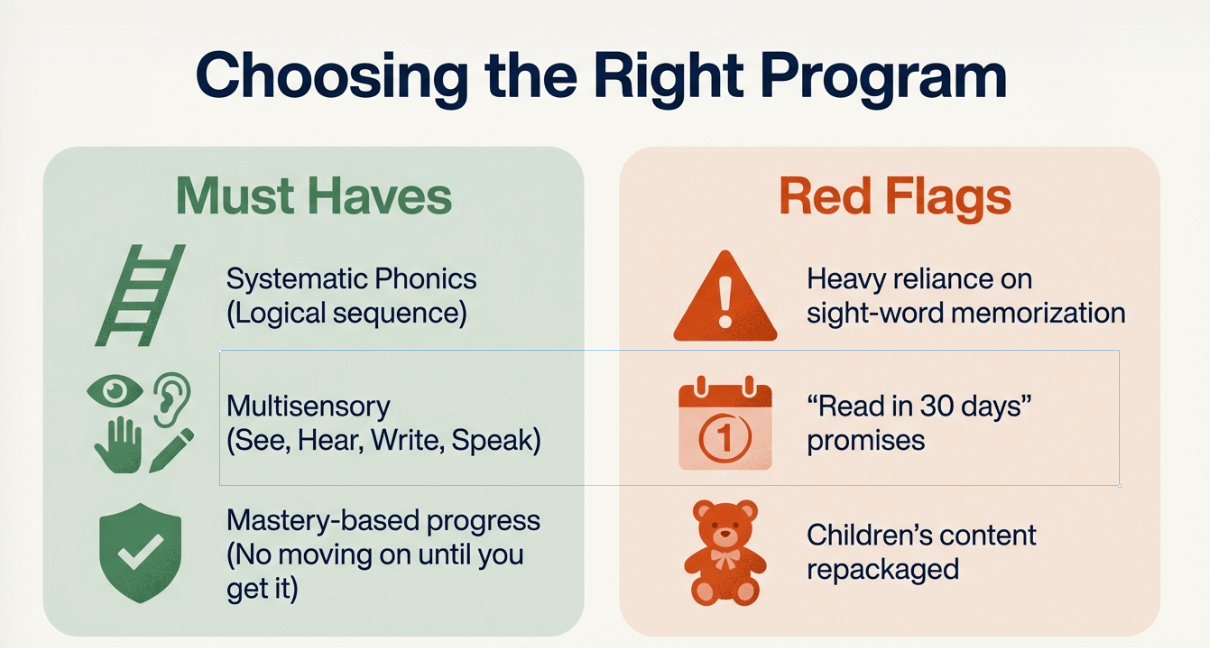 Choosing the Right Program

Must Haves

Systematic Phonics (Logical sequence)

Multisensory (See, Hear, Write, Speak)

Mastery-based progress (No moving on until you get it)

Red Flags

Heavy reliance on sight-word memorization

1

“Read in 30 days” promises

Children’s content repackaged